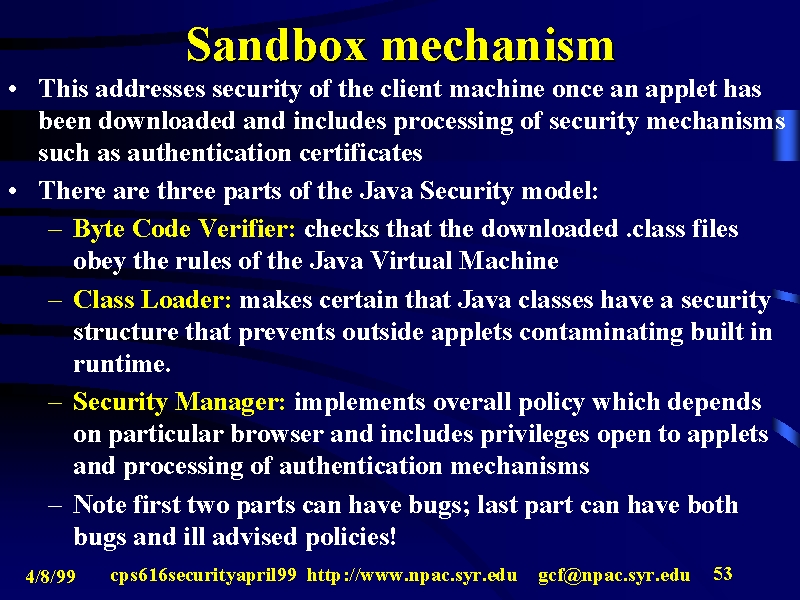 Sandbox mechanism

• This addresses security of the client machine once an applet has been downloaded and includes processing of security mechanisms such as authentication certificates

• There are three parts of the Java Security model:

– Byte Code Verifier: checks that the downloaded .class files obey the rules of the Java Virtual Machine

– Class Loader: makes certain that Java classes have a security structure that prevents outside applets contaminating built in runtime.

– Security Manager: implements overall policy which depends on particular browser and includes privileges open to applets and processing of authentication mechanisms

– Note first two parts can have bugs; last part can have both bugs and ill advised policies!

4/8/99 cps616securityapril99 http://www.npac.syr.edu gcf@npac.syr.edu 53